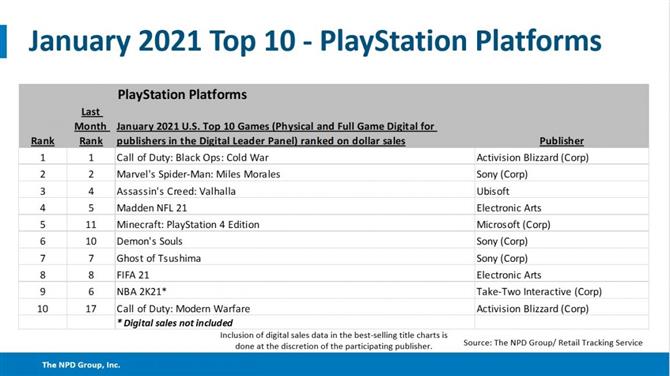 January 2021 Top 10 - PlayStation Platforms

PlayStation Platforms

| Rank | Last Month Rank | January 2021 U.S. Top 10 Games (Physical and Full Game Digital for publishers in the Digital Leader Panel) ranked on dollar sales | Publisher |
|---|---|---|---|
| 1 | 1 | Call of Duty: Black Ops: Cold War | Activision Blizzard (Corp) |
| 2 | 2 | Marvel's Spider-Man: Miles Morales | Sony (Corp) |
| 3 | 4 | Assassin's Creed: Valhalla | Ubisoft |
| 4 | 5 | Madden NFL 21 | Electronic Arts |
| 5 | 11 | Minecraft: PlayStation 4 Edition | Microsoft (Corp) |
| 6 | 10 | Demon's Souls | Sony (Corp) |
| 7 | 7 | Ghost of Tsushima | Sony (Corp) |
| 8 | 8 | FIFA 21 | Electronic Arts |
| 9 | 6 | NBA 2K21* | Take-Two Interactive (Corp) |
| 10 | 17 | Call of Duty: Modern Warfare | Activision Blizzard (Corp) |
| | | * Digital sales not included | |

Inclusion of digital sales data in the best-selling title charts is done at the discretion of the participating publisher.

Source: The NPD Group/ Retail Tracking Service

The NPD Group, Inc.